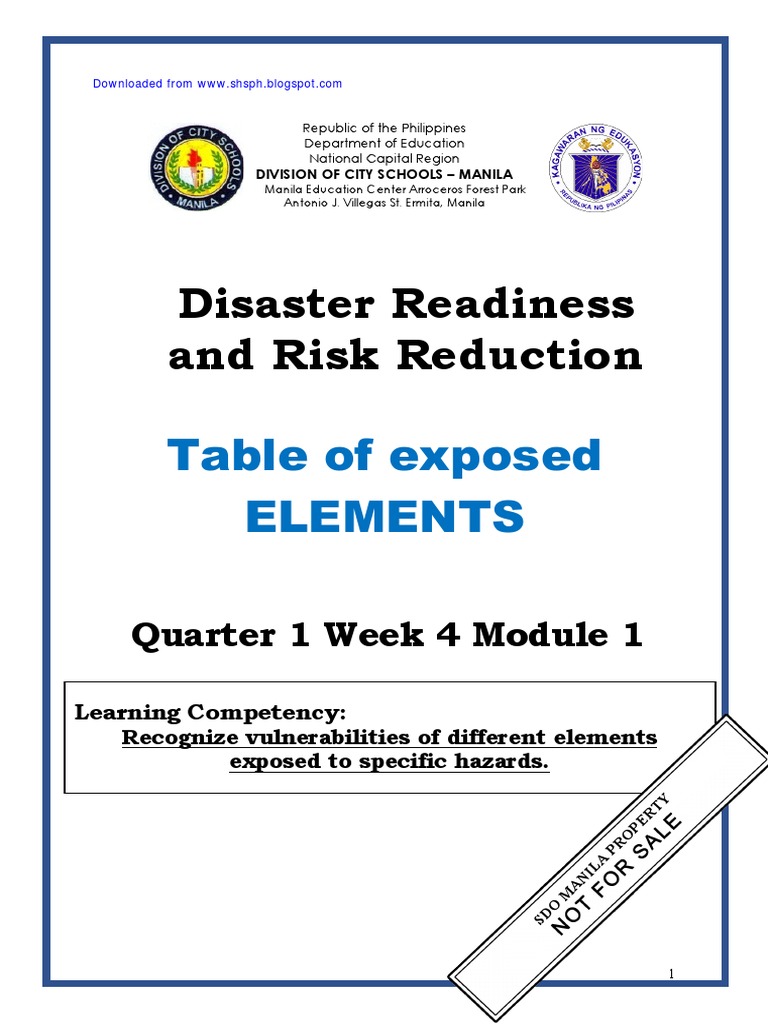 Downloaded from www.shsph.blogspot.com

DIVISION OF CITY SCHOOLS
MANILA

Republic of the Philippines
Department of Education
National Capital Region
DIVISION OF CITY SCHOOLS – MANILA
Manila Education Center Arroceros Forest Park
Antonio J. Villegas St. Ermita, Manila

KAGAWARAN NG EDUKASYON
REPUBLIKA NG PILIPINAS

Disaster Readiness and Risk Reduction

Table of exposed ELEMENTS

Quarter 1 Week 4 Module 1

Learning Competency:
Recognize vulnerabilities of different elements exposed to specific hazards.

SDO MANILA PROPERTY
NOT FOR SALE

1